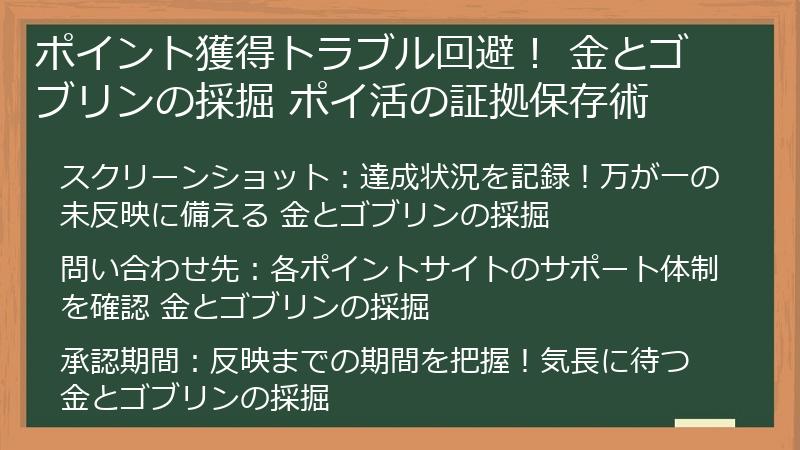 ポイント獲得トラブル回避！ 金とゴブリンの採掘 ポイ活の証拠保存術

スクリーンショット：達成状況を記録！万が一の未反映に備える 金とゴブリンの採掘

問い合わせ先：各ポイントサイトのサポート体制を確認 金とゴブリンの採掘

承認期間：反映までの期間を把握！気長に待つ 金とゴブリンの採掘